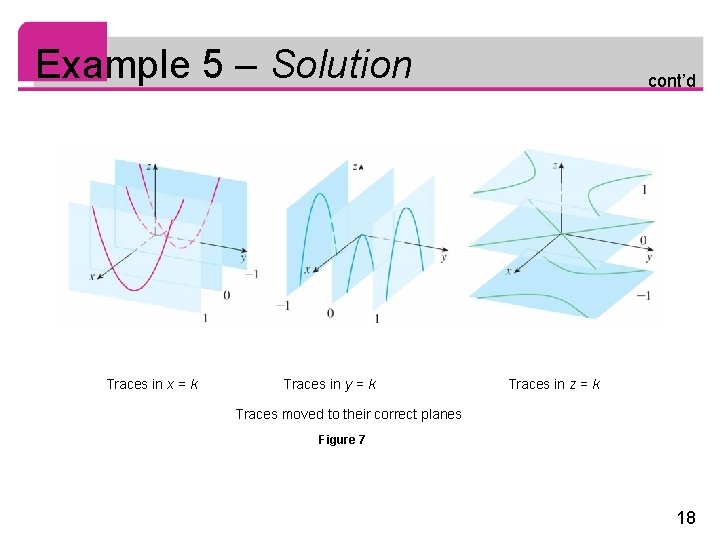 Example 5 – Solution

cont'd

z

y

x

−1

0

1

z

x

y

−1

0

1

z

1

0

y

x

−1

Traces in $x = k$

Traces in $y = k$

Traces in $z = k$

Traces moved to their correct planes

Figure 7

18